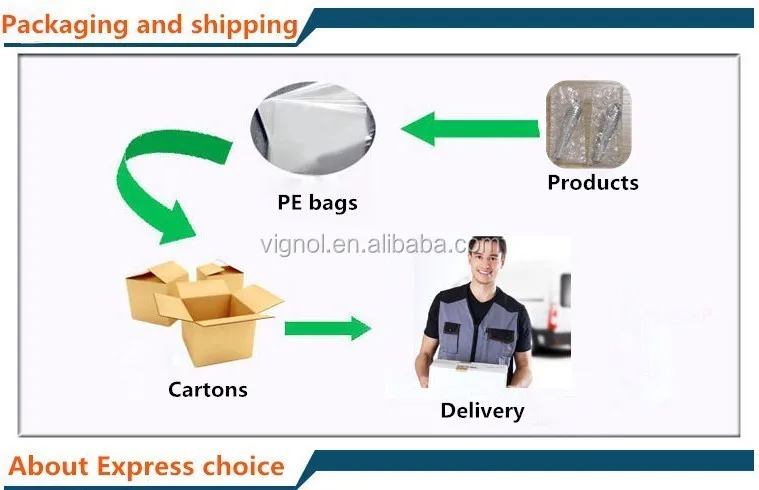 Packaging and shipping

PE bags

Products

vignol.en.alibaba.com

Cartons

Delivery

About Express choice